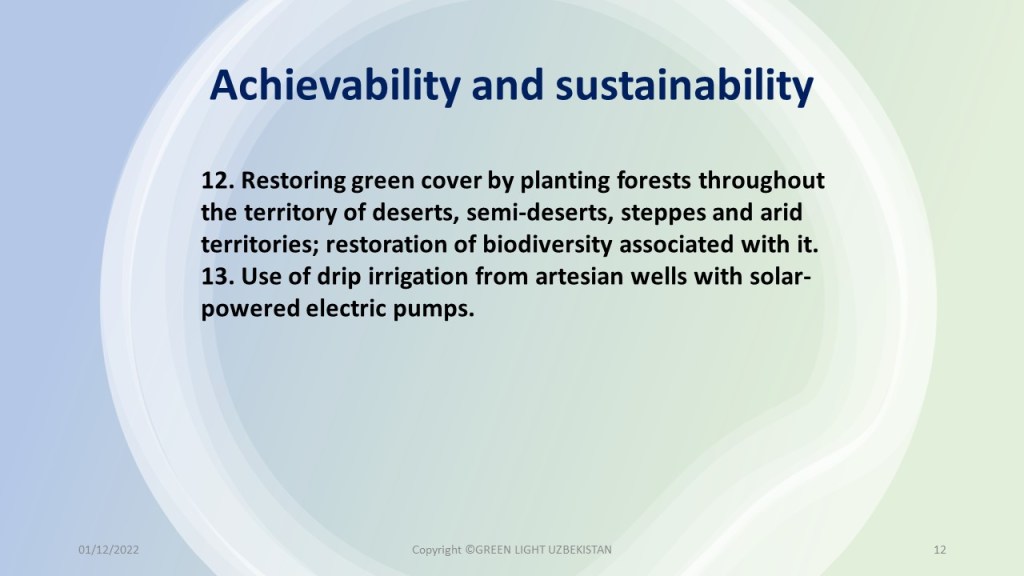 Achievability and sustainability

12. Restoring green cover by planting forests throughout the territory of deserts, semi-deserts, steppes and arid territories; restoration of biodiversity associated with it.
13. Use of drip irrigation from artesian wells with solar-powered electric pumps.

01/12/2022

Copyright ©GREEN LIGHT UZBEKISTAN

12